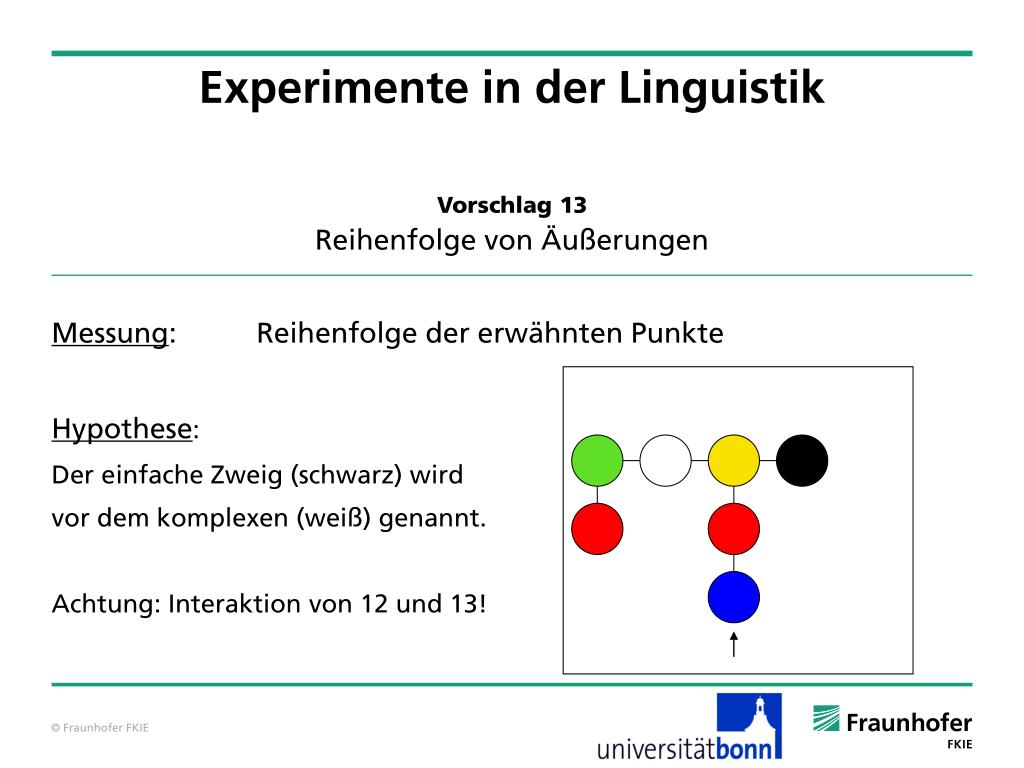 Experimente in der Linguistik

Vorschlag 13
Reihenfolge von Äußerungen

Messung: Reihenfolge der erwähnten Punkte

Hypothese:
Der einfache Zweig (schwarz) wird vor dem komplexen (weiß) genannt.

Achtung: Interaktion von 12 und 13!

© Fraunhofer FKIE

universitätbonn

Fraunhofer
FKIE